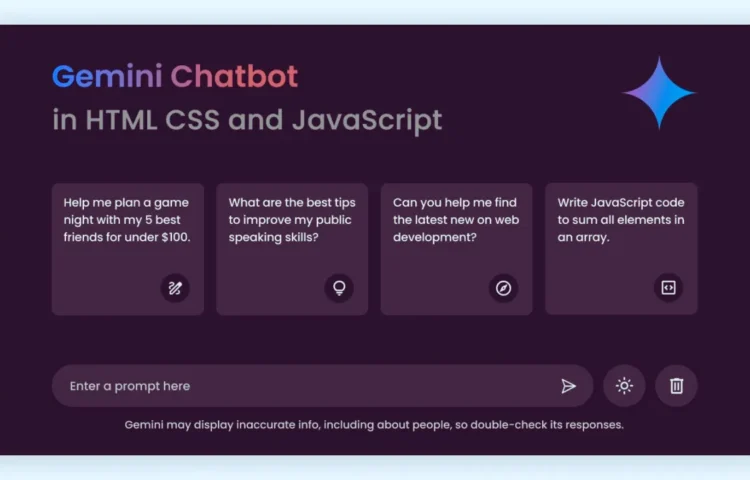 Gemini Chatbot
in HTML CSS and JavaScript

Help me plan a game night with my 5 best friends for under $100.

What are the best tips to improve my public speaking skills?

Can you help me find the latest new on web development?

Write JavaScript code to sum all elements in an array.

Enter a prompt here

Gemini may display inaccurate info, including about people, so double-check its responses.